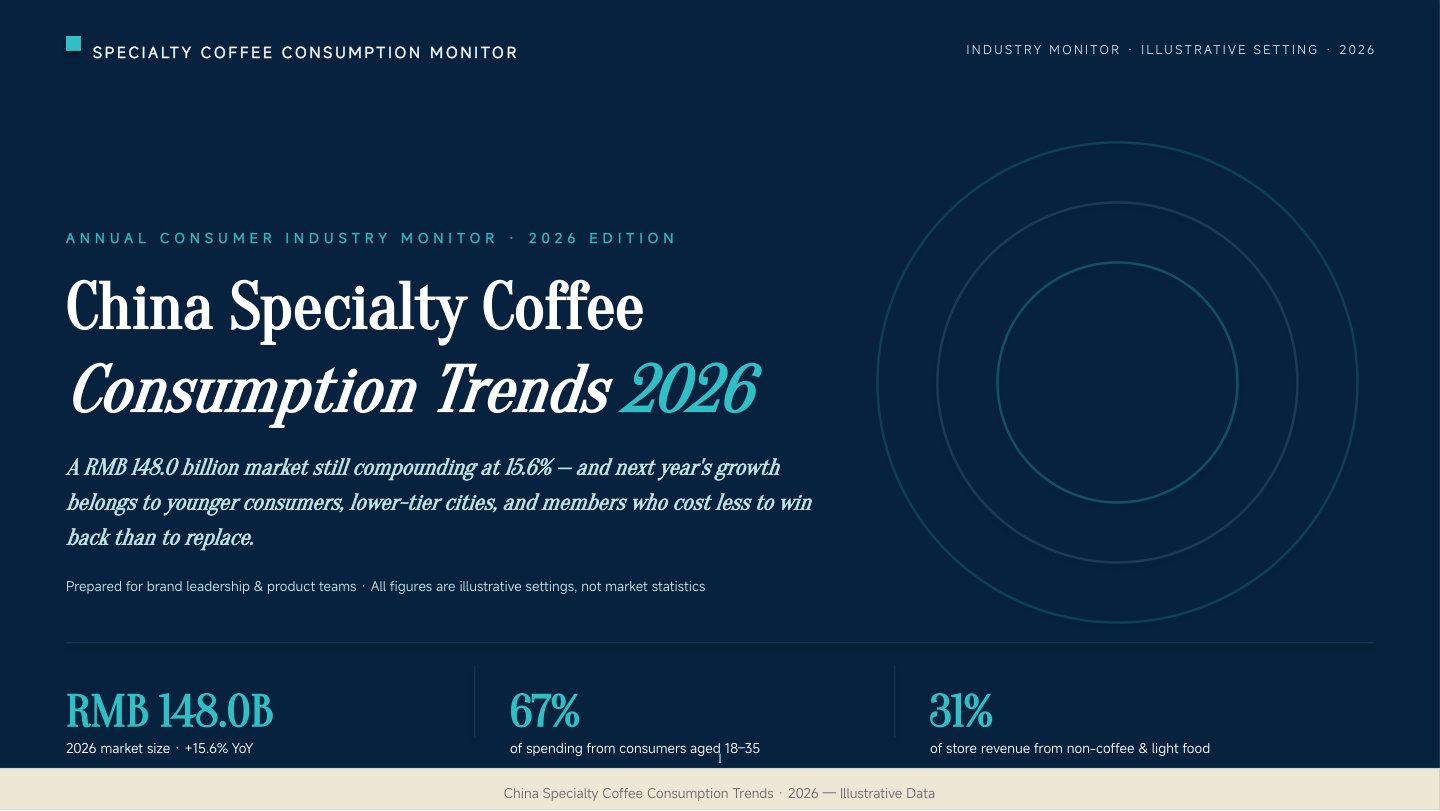 SPECIALTY COFFEE CONSUMPTION MONITOR

INDUSTRY MONITOR · ILLUSTRATIVE SETTING · 2026

ANNUAL CONSUMER INDUSTRY MONITOR · 2026 EDITION

China Specialty Coffee
Consumption Trends 2026

A RMB 148.0 billion market still compounding at 15.6% — and next year's growth belongs to younger consumers, lower-tier cities, and members who cost less to win back than to replace.

Prepared for brand leadership & product teams · All figures are illustrative settings, not market statistics

RMB 148.0B
2026 market size · +15.6% YoY

67%
of spending from consumers aged 18–35

31%
of store revenue from non-coffee & light food

1

China Specialty Coffee Consumption Trends · 2026 — Illustrative Data